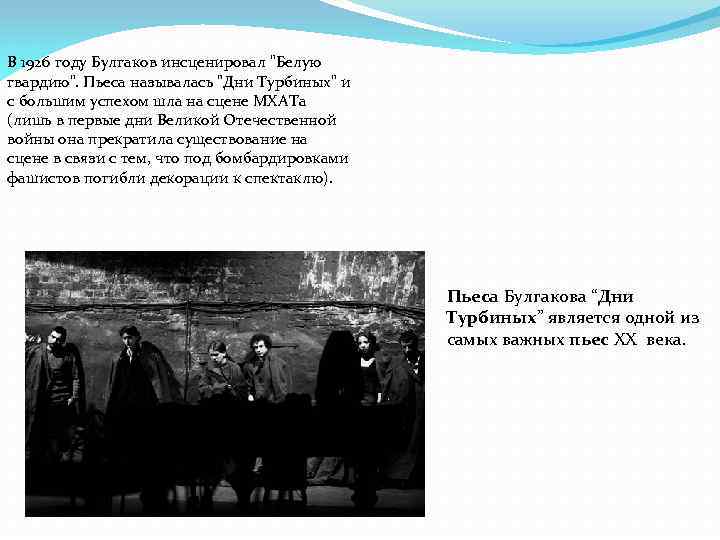 В 1926 году Булгаков инсценировал "Белую гвардию". Пьеса называлась "Дни Турбиных" и с большим успехом шла на сцене МХАТа (лишь в первые дни Великой Отечественной войны она прекратила существование на сцене в связи с тем, что под бомбардировками фашистов погибли декорации к спектаклю).

Пьеса Булгакова “Дни Турбиных” является одной из самых важных пьес XX века.